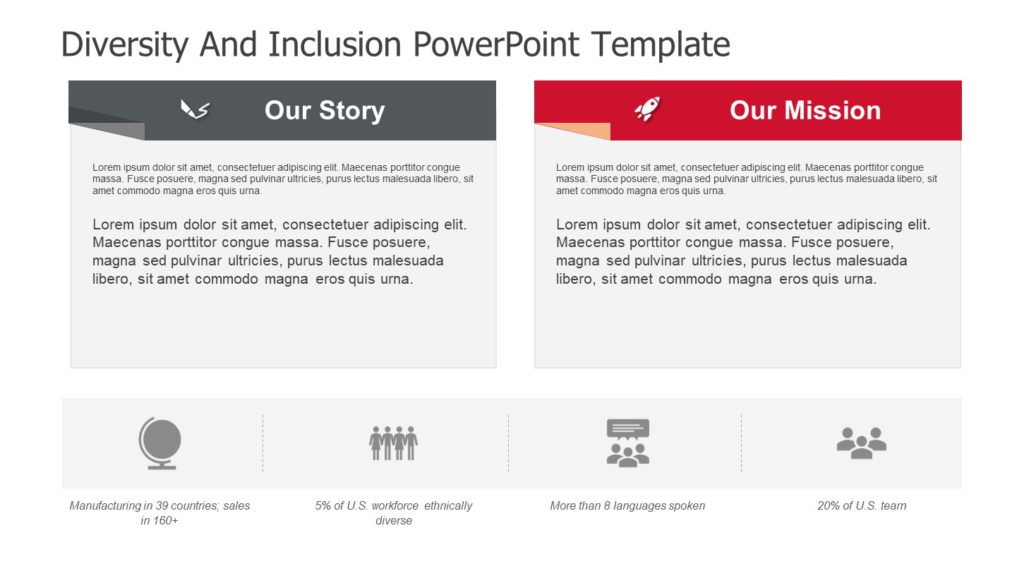 Diversity And Inclusion PowerPoint Template

Our Story

Lorem ipsum dolor sit amet, consectetuer adipiscing elit. Maecenas porttitor congue massa. Fusce posuere, magna sed pulvinar ultricies, purus lectus malesuada libero, sit amet commodo magna eros quis urna.

Lorem ipsum dolor sit amet, consectetuer adipiscing elit. Maecenas porttitor congue massa. Fusce posuere, magna sed pulvinar ultricies, purus lectus malesuada libero, sit amet commodo magna eros quis urna.

Our Mission

Lorem ipsum dolor sit amet, consectetuer adipiscing elit. Maecenas porttitor congue massa. Fusce posuere, magna sed pulvinar ultricies, purus lectus malesuada libero, sit amet commodo magna eros quis urna.

Lorem ipsum dolor sit amet, consectetuer adipiscing elit. Maecenas porttitor congue massa. Fusce posuere, magna sed pulvinar ultricies, purus lectus malesuada libero, sit amet commodo magna eros quis urna.

Manufacturing in 39 countries; sales in 160+

5% of U.S. workforce ethnically diverse

More than 8 languages spoken

20% of U.S. team